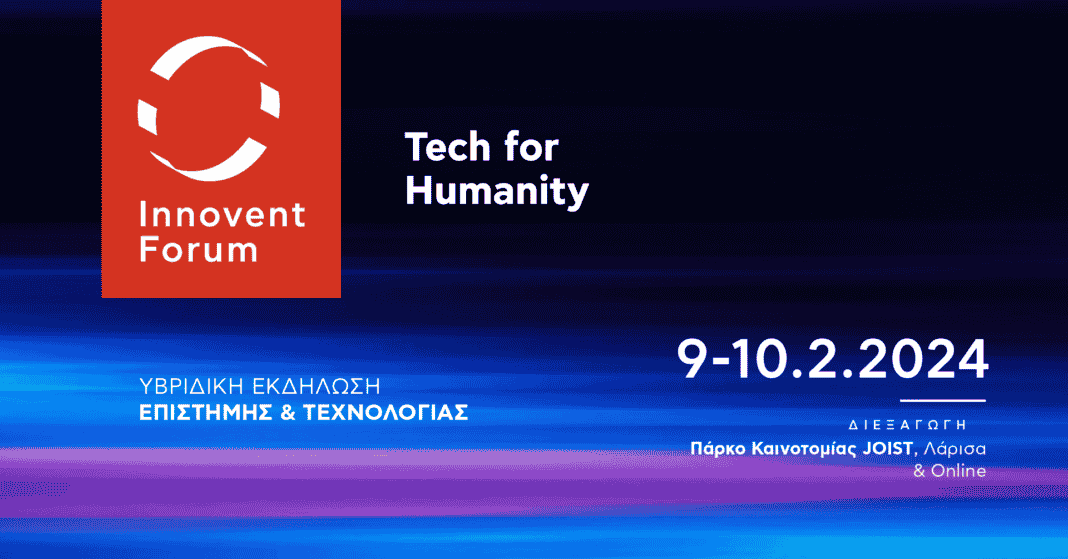 Innovent Forum

Tech for Humanity

ΥΒΡΙΔΙΚΗ ΕΚΔΗΛΩΣΗ
ΕΠΙΣΤΗΜΗΣ & ΤΕΧΝΟΛΟΓΙΑΣ

9-10.2.2024

ΔΙΕΞΑΓΩΓΗ
Πάρκο Καινοτομίας JOIST, Λάρισα
& Online